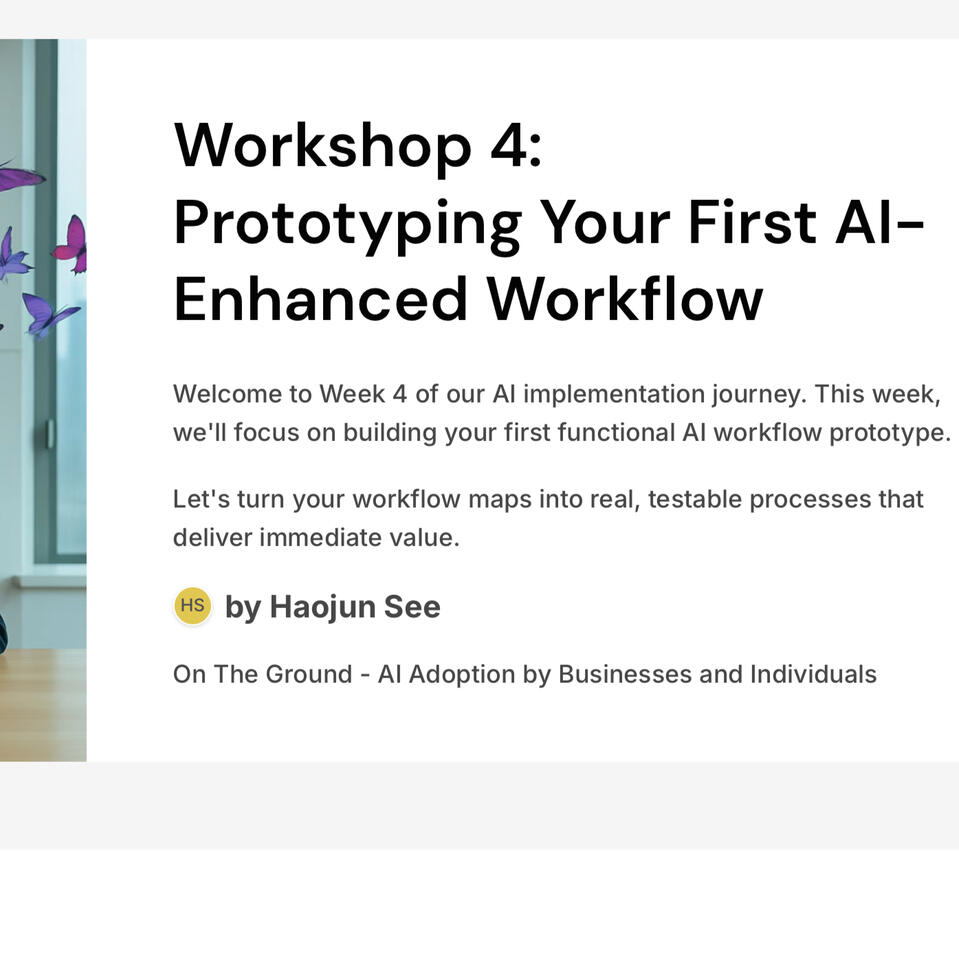 Workshop 4:
Prototyping Your First AI-Enhanced Workflow

Welcome to Week 4 of our AI implementation journey. This week, we'll focus on building your first functional AI workflow prototype.

Let's turn your workflow maps into real, testable processes that deliver immediate value.

HS by Haojun See

On The Ground - AI Adoption by Businesses and Individuals